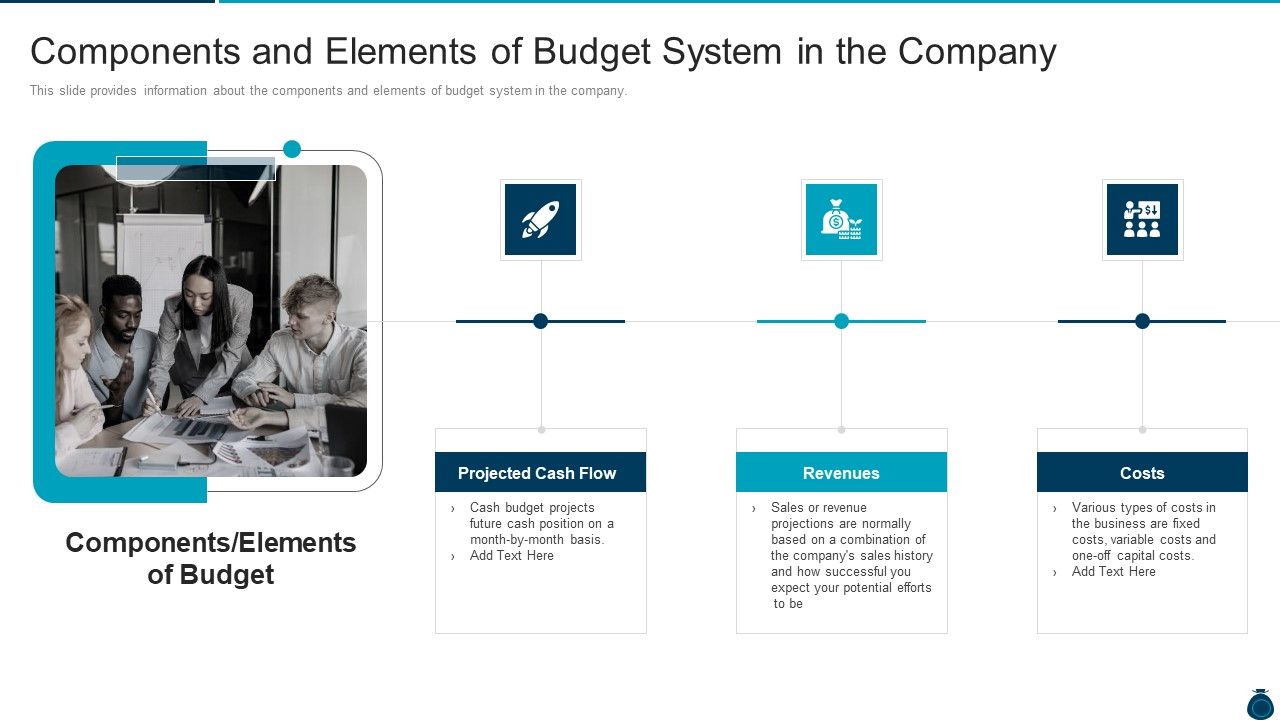 Components and Elements of Budget System in the Company

This slide provides information about the components and elements of budget system in the company.

Components/Elements of Budget

Projected Cash Flow

› Cash budget projects future cash position on a month-by-month basis.
› Add Text Here

Revenues

› Sales or revenue projections are normally based on a combination of the company's sales history and how successful you expect your potential efforts to be

Costs

› Various types of costs in the business are fixed costs, variable costs and one-off capital costs.
› Add Text Here